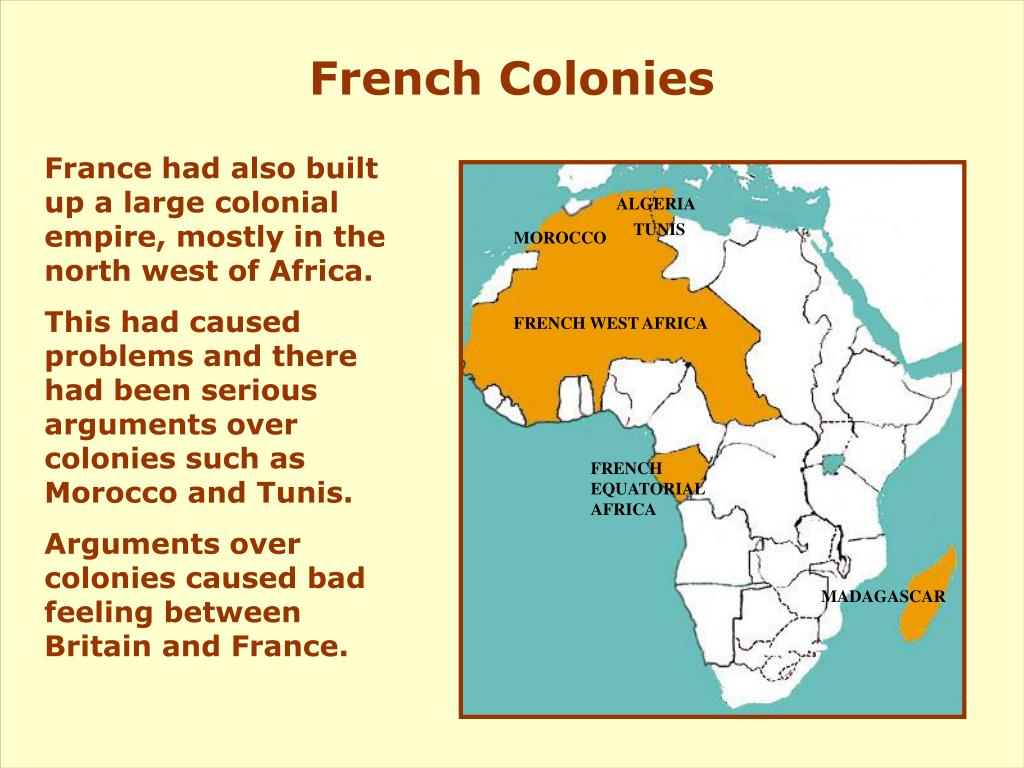 French Colonies

France had also built up a large colonial empire, mostly in the north west of Africa.

This had caused problems and there had been serious arguments over colonies such as Morocco and Tunis.

Arguments over colonies caused bad feeling between Britain and France.

ALGERIA
MOROCCO
TUNIS
FRENCH WEST AFRICA
FRENCH EQUATORIAL AFRICA
MADAGASCAR